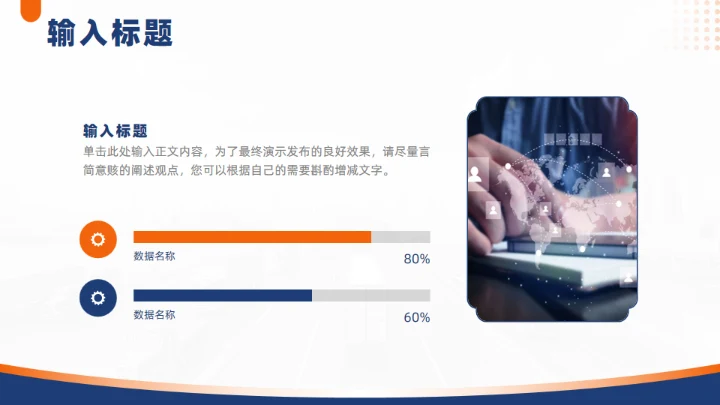 输入标题

输入标题

单击此处输入正文内容，为了最终演示发布的良好效果，请尽量言简意赅的阐述观点，您可以根据自己的需要斟酌增减文字。

数据名称

80%

数据名称

60%